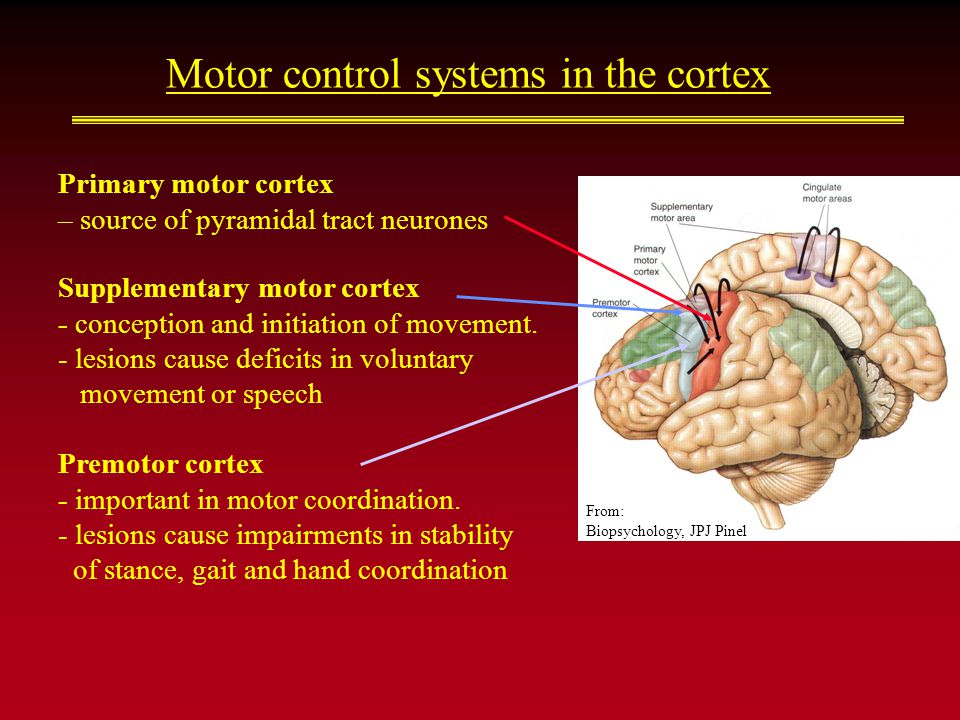 Motor control systems in the cortex

Primary motor cortex
– source of pyramidal tract neurones

Supplementary motor cortex
- conception and initiation of movement.
- lesions cause deficits in voluntary movement or speech

Premotor cortex
- important in motor coordination.
- lesions cause impairments in stability of stance, gait and hand coordination

Cingulate motor areas

Supplementary motor area

Primary motor cortex

Premotor cortex

From:
Biopsychology, JPJ Pinel